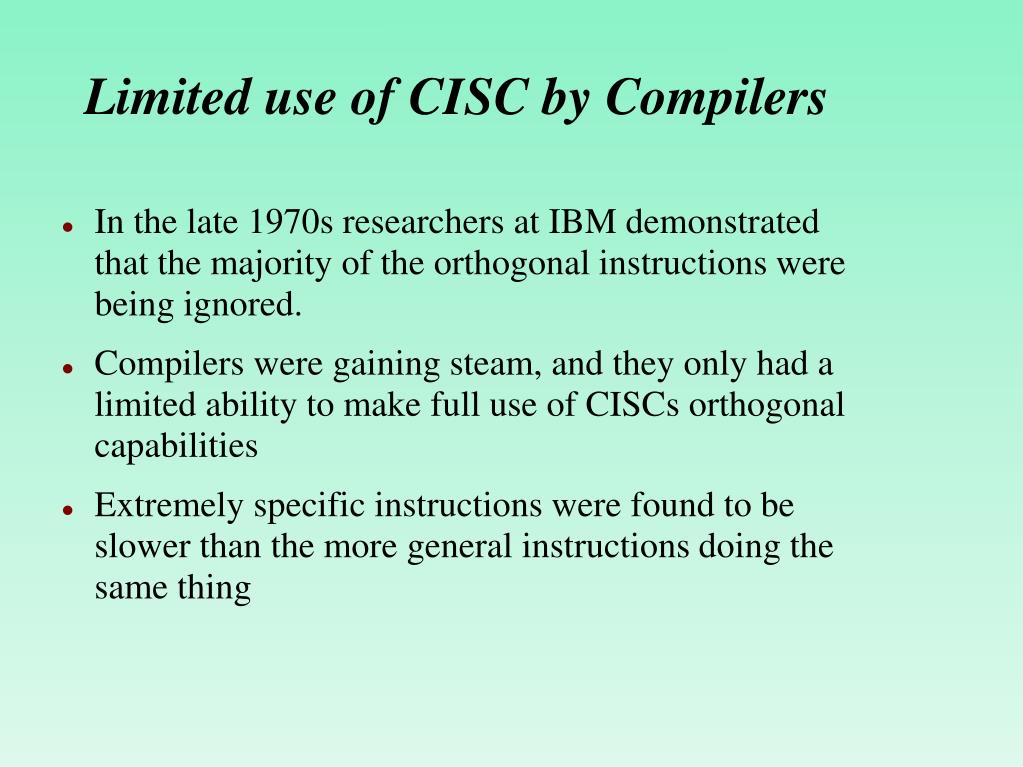 Limited use of CISC by Compilers

- In the late 1970s researchers at IBM demonstrated that the majority of the orthogonal instructions were being ignored.
- Compilers were gaining steam, and they only had a limited ability to make full use of CISCs orthogonal capabilities
- Extremely specific instructions were found to be slower than the more general instructions doing the same thing